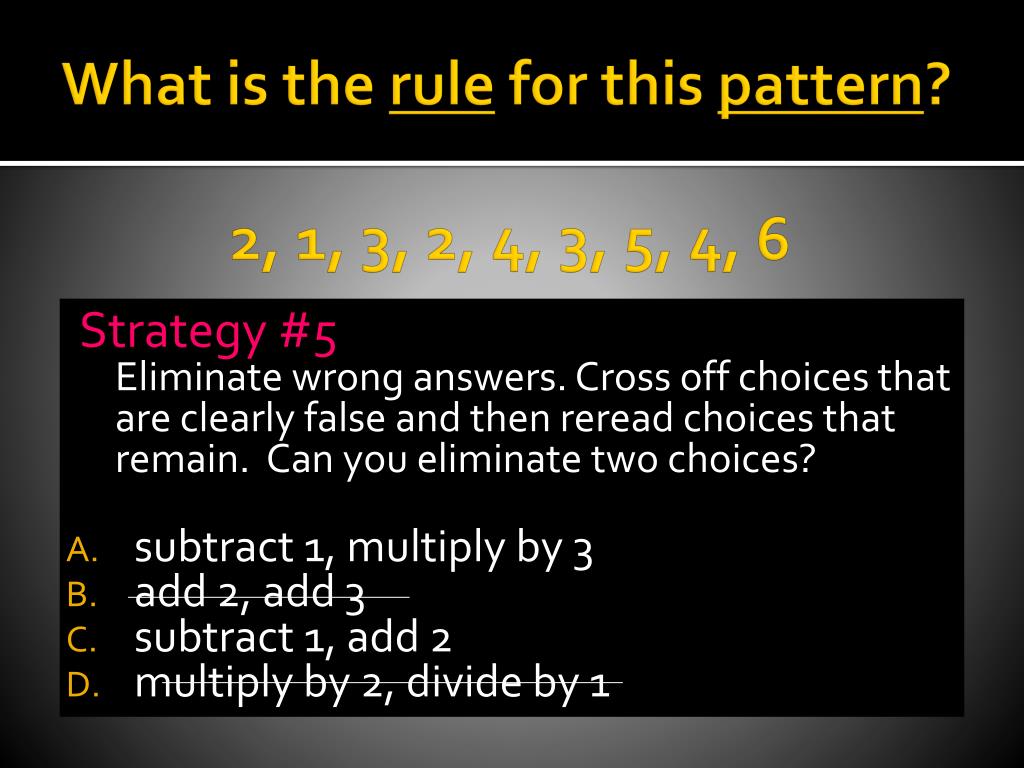 What is the rule for this pattern?

2, 1, 3, 2, 4, 3, 5, 4, 6

Strategy #5
Eliminate wrong answers. Cross off choices that are clearly false and then reread choices that remain. Can you eliminate two choices?

A. subtract 1, multiply by 3
B. add 2, add 3
C. subtract 1, add 2
D. multiply by 2, divide by 1